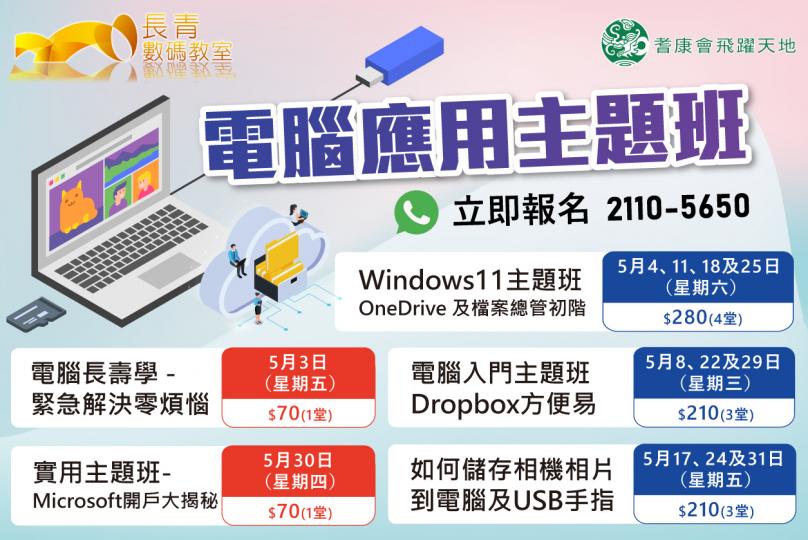 長青
數碼教室

耆康會飛躍天地

電腦應用主題班

立即報名 2110-5650

Windows11主題班
OneDrive 及檔案總管初階

5月4、11、18及25日
(星期六)
$280(4堂)

電腦長壽學 -
緊急解決零煩惱

5月3日
(星期五)
$70(1堂)

電腦入門主題班
Dropbox方便易

5月8、22及29日
(星期三)
$210(3堂)

實用主題班-
Microsoft開戶大揭秘

5月30日
(星期四)
$70(1堂)

如何儲存相機相片
到電腦及USB手指

5月17、24及31日
(星期五)
$210(3堂)